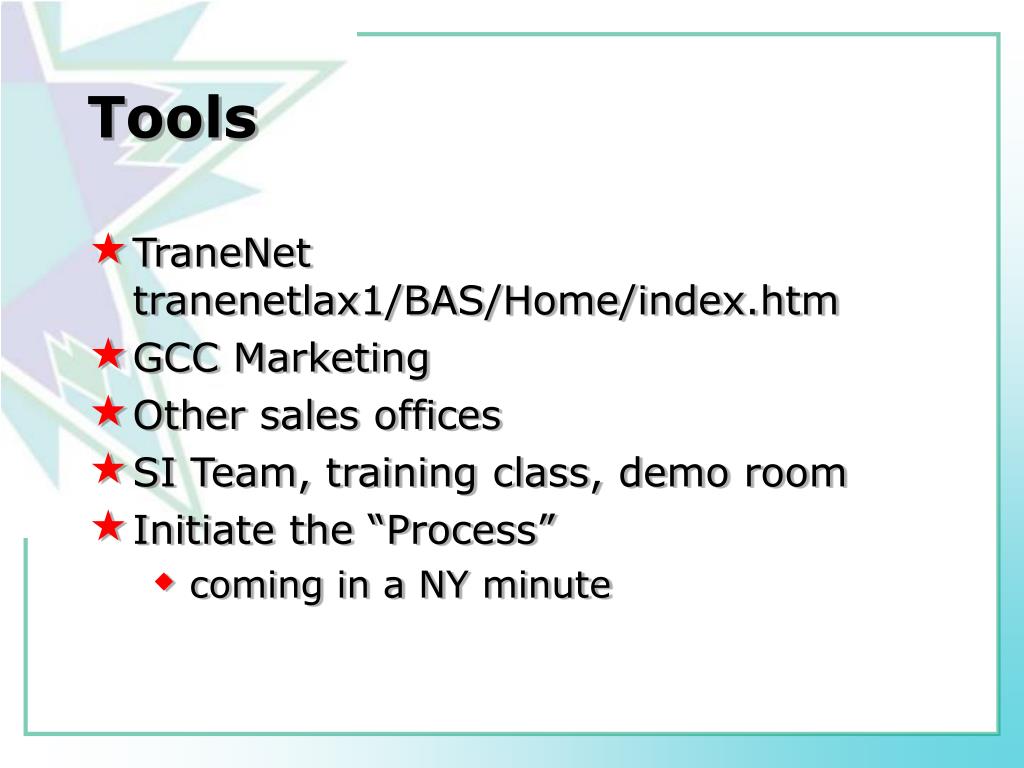 Tools

TraneNet tranenetlax1/BAS/Home/index.htm

GCC Marketing

Other sales offices

SI Team, training class, demo room

Initiate the “Process”

coming in a NY minute